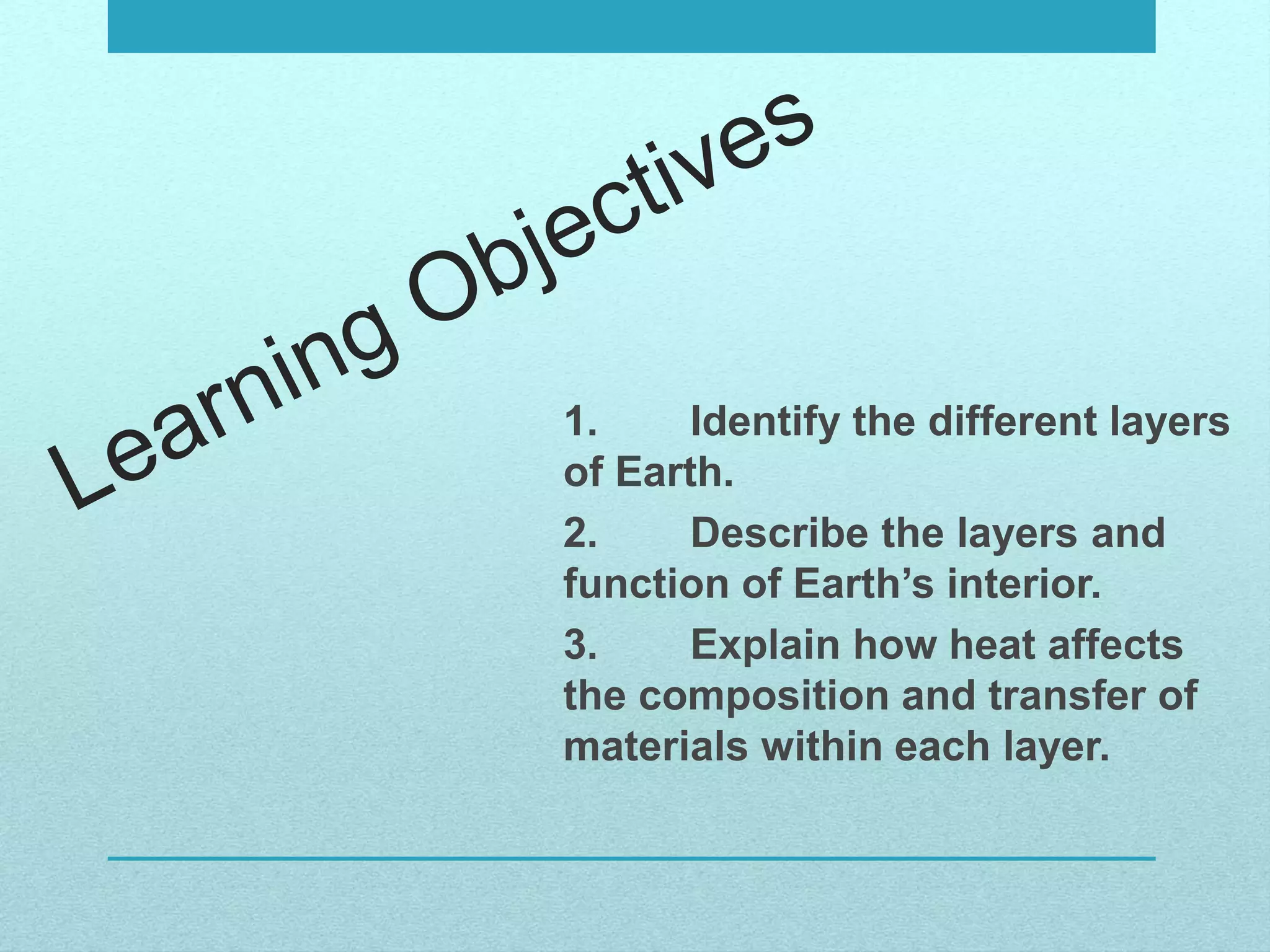 Learning Objectives

1. Identify the different layers of Earth.

2. Describe the layers and function of Earth’s interior.

3. Explain how heat affects the composition and transfer of materials within each layer.